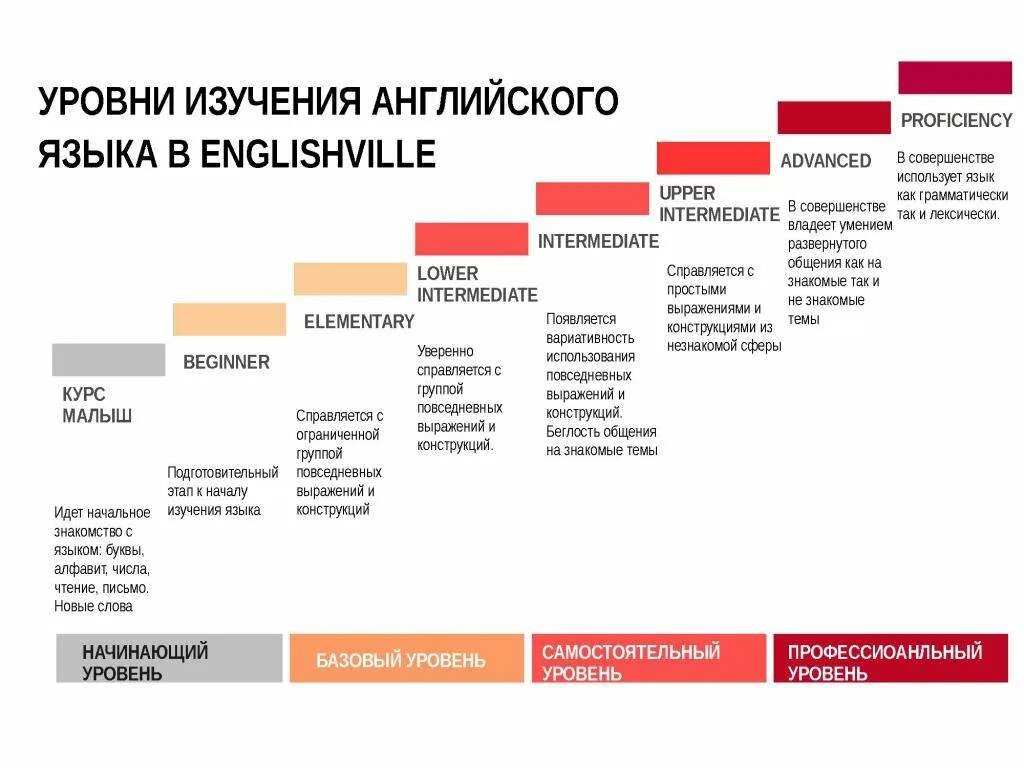 УРОВНИ ИЗУЧЕНИЯ АНГЛИЙСКОГО ЯЗЫКА В ENGLISHVILLE

КУРС МАЛЫШ

Идет начальное знакомство с языком: буквы, алфавит, числа, чтение, письмо. Новые слова

BEGINNER

Подготовительный этап к началу изучения языка

ELEMENTARY

Справляется с ограниченной группой повседневных выражений и конструкций

LOWER INTERMEDIATE

Уверенно справляется с группой повседневных выражений и конструкций.

INTERMEDIATE

Появляется вариативность использования повседневных выражений и конструкций. Беглость общения на знакомые темы

UPPER INTERMEDIATE

Справляется с простыми выражениями и конструкциями из незнакомой сферы

ADVANCED

В совершенстве владеет умением развернутого общения как на знакомые так и не знакомые темы

PROFICIENCY

В совершенстве использует язык как грамматически так и лексически.

НАЧИНАЮЩИЙ УРОВЕНЬ

БАЗОВЫЙ УРОВЕНЬ

САМОСТОЯТЕЛЬНЫЙ УРОВЕНЬ

ПРОФЕССИОАНЛЬНЫЙ УРОВЕНЬ